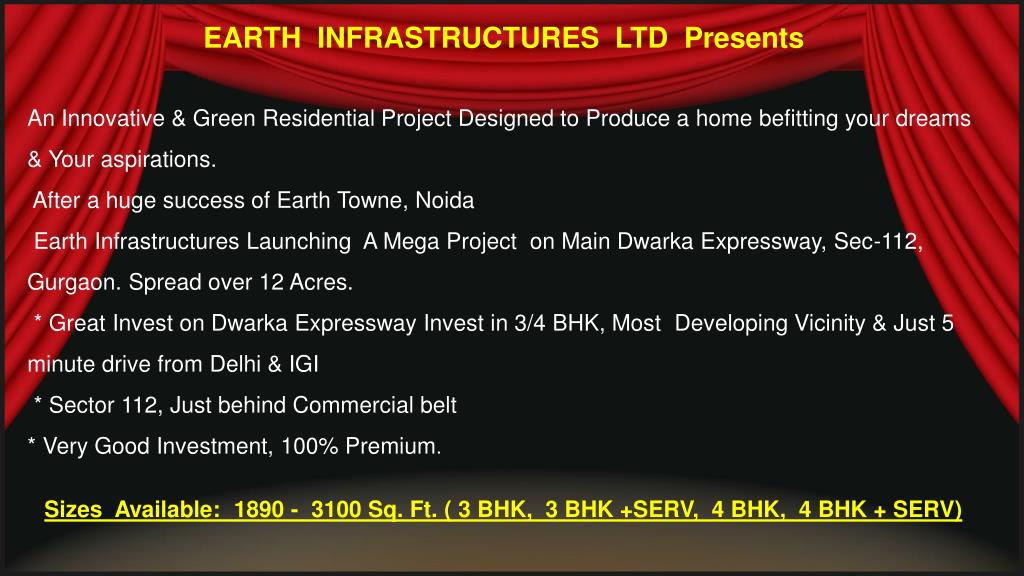 EARTH INFRASTRUCTURES LTD Presents

An Innovative & Green Residential Project Designed to Produce a home befitting your dreams & Your aspirations.

After a huge success of Earth Towne, Noida

Earth Infrastructures Launching A Mega Project on Main Dwarka Expressway, Sec-112, Gurgaon. Spread over 12 Acres.

* Great Invest on Dwarka Expressway Invest in 3/4 BHK, Most Developing Vicinity & Just 5 minute drive from Delhi & IGI

* Sector 112, Just behind Commercial belt

* Very Good Investment, 100% Premium.

Sizes Available: 1890 - 3100 Sq. Ft. ( 3 BHK, 3 BHK +SERV, 4 BHK, 4 BHK + SERV)